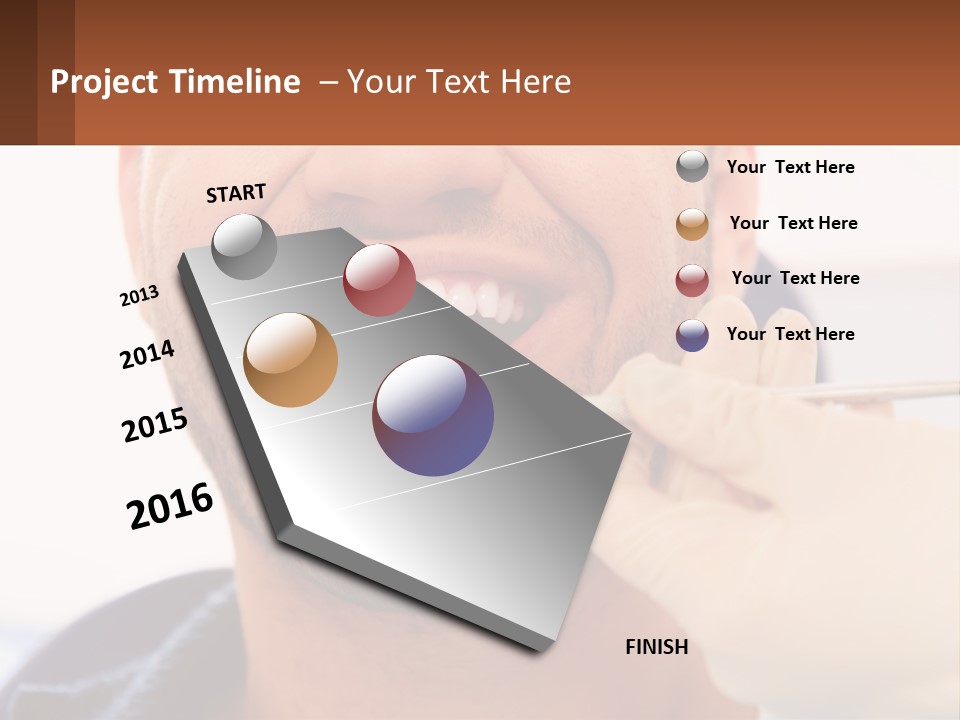 Project Timeline – Your Text Here

START

2013

2014

2015

2016

FINISH

Your Text Here

Your Text Here

Your Text Here

Your Text Here